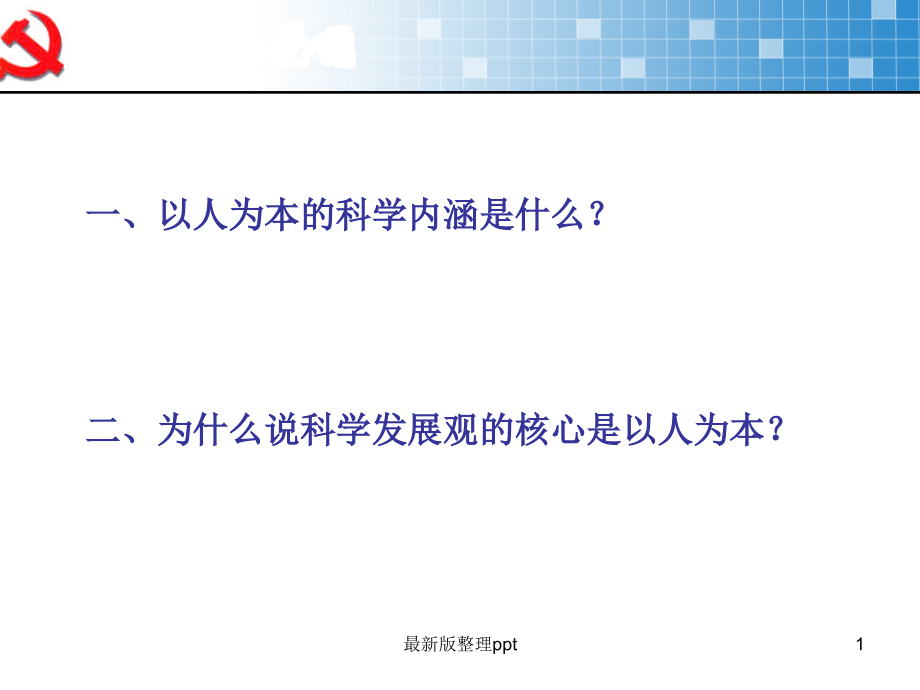 一、以人为本的科学内涵是什么？

二、为什么说科学发展观的核心是以人为本？

最新版整理ppt

1